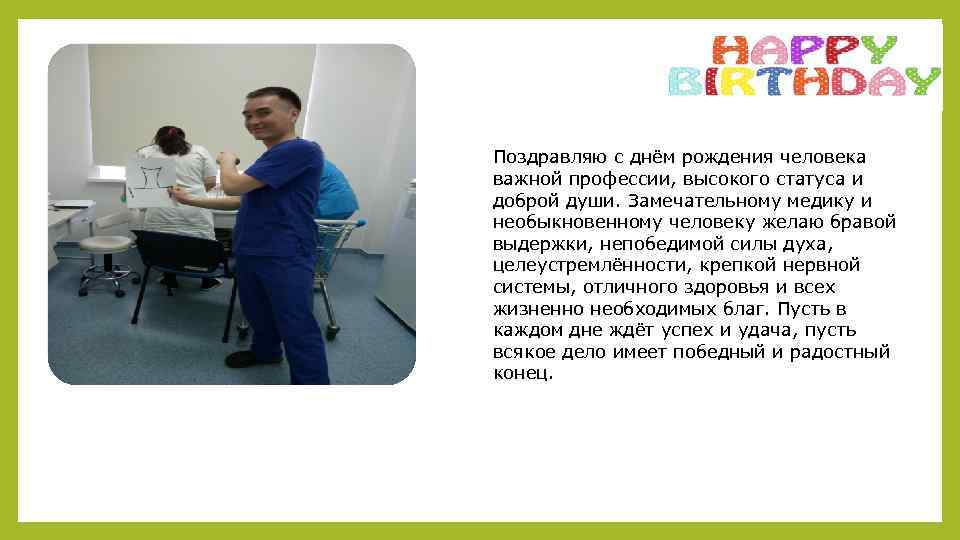 HAPPY BIRTHDAY

Поздравляю с днём рождения человека важной профессии, высокого статуса и доброй души. Замечательному медику и необыкновенному человеку желаю бравой выдержки, непобедимой силы духа, целеустремлённости, крепкой нервной системы, отличного здоровья и всех жизненно необходимых благ. Пусть в каждом дне ждёт успех и удача, пусть всякое дело имеет победный и радостный конец.